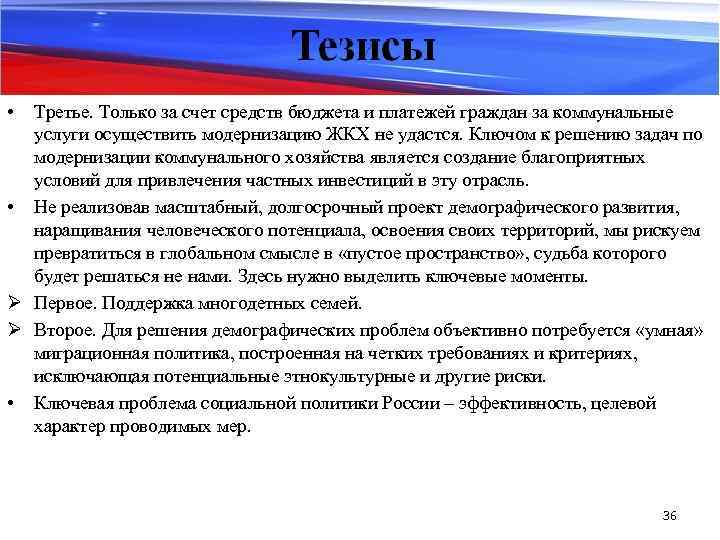 Тезисы

• Третье. Только за счет средств бюджета и платежей граждан за коммунальные услуги осуществить модернизацию ЖКХ не удастся. Ключом к решению задач по модернизации коммунального хозяйства является создание благоприятных условий для привлечения частных инвестиций в эту отрасль.

• Не реализовав масштабный, долгосрочный проект демографического развития, наращивания человеческого потенциала, освоения своих территорий, мы рискуем превратиться в глобальном смысле в «пустое пространство», судьба которого будет решаться не нами. Здесь нужно выделить ключевые моменты.

➢ Первое. Поддержка многодетных семей.

➢ Второе. Для решения демографических проблем объективно потребуется «умная» миграционная политика, построенная на четких требованиях и критериях, исключающая потенциальные этнокультурные и другие риски.

• Ключевая проблема социальной политики России – эффективность, целевой характер проводимых мер.

36